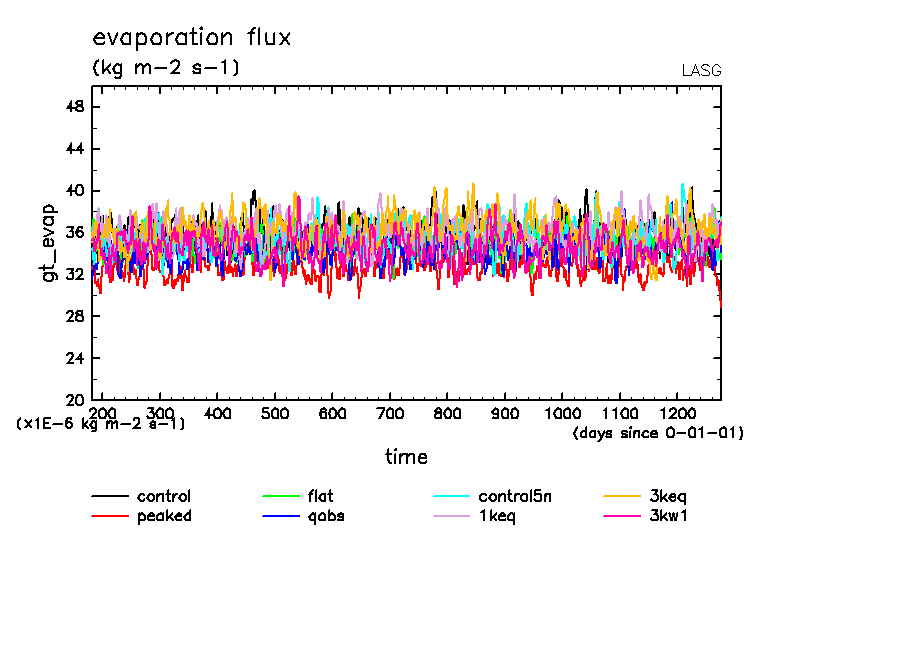 evaporation flux
(kg m-2 s-1)
LASG

gt_evap

48
44
40
36
32
28
24
20

200 300 400 500 600 700 800 900 1000 1100 1200

(x1E-6 kg m-2 s-1)
(days since 0-01-01)

time

control
peaked
flat
qobs
control5n
1keq
3keq
3kw1